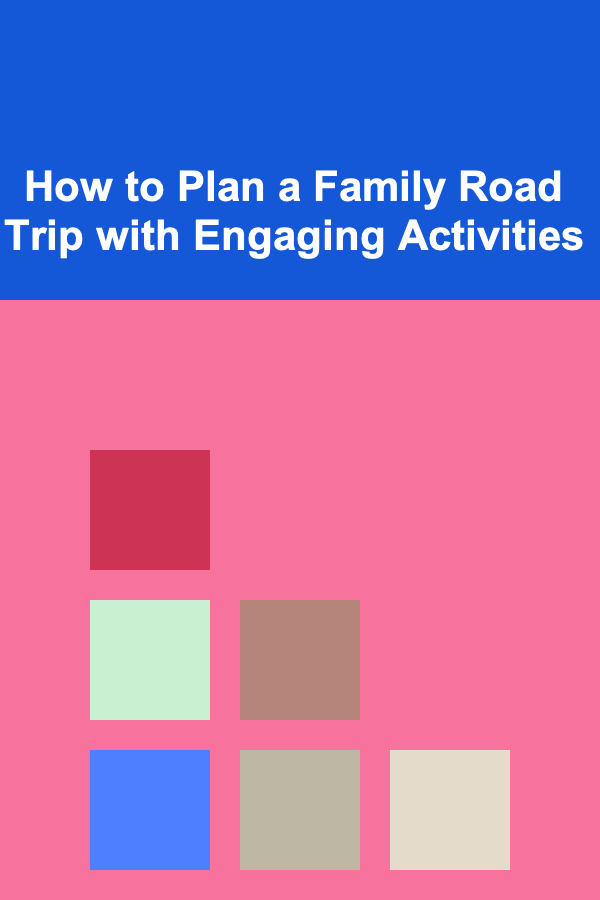 How to Plan a Family Road Trip with Engaging Activities